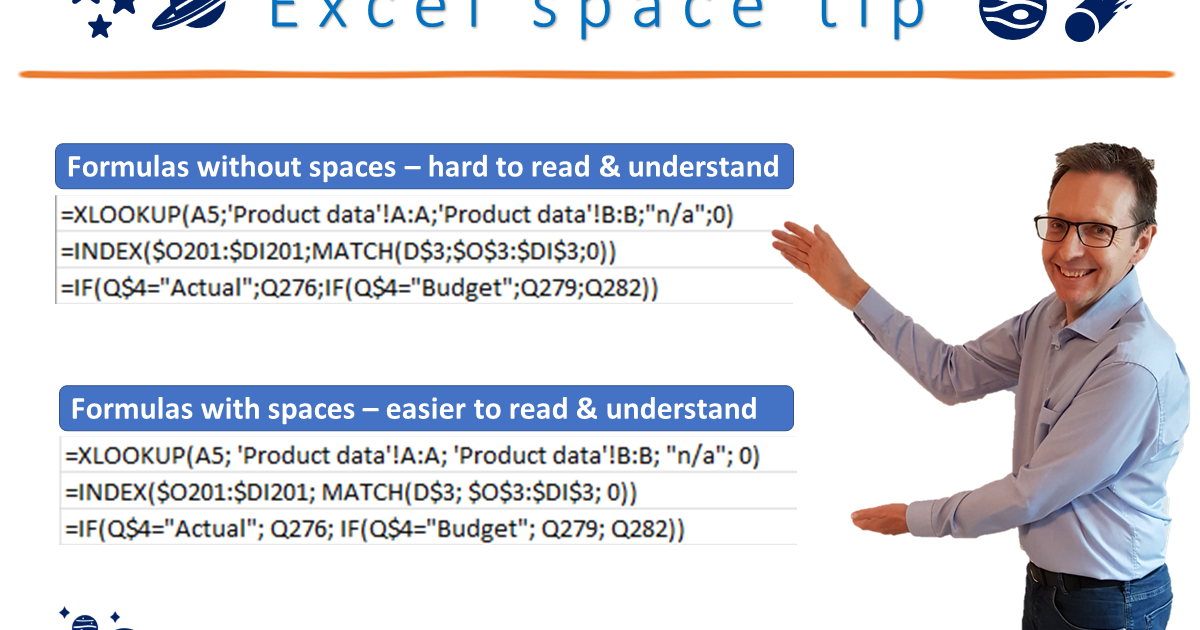 Excel space tip

Formulas without spaces – hard to read & understand

=XLOOKUP(A5;'Product data'!A:A;'Product data'!B:B;"n/a";0)
=INDEX($O201:$DI201;MATCH(D$3;$O$3:$DI$3;0))
=IF(Q$4="Actual";Q276;IF(Q$4="Budget";Q279;Q282))

Formulas with spaces – easier to read & understand

=XLOOKUP(A5; 'Product data'!A:A; 'Product data'!B:B; "n/a"; 0)
=INDEX($O201:$DI201; MATCH(D$3; $O$3:$DI$3; 0))
=IF(Q$4="Actual"; Q276; IF(Q$4="Budget"; Q279; Q282))